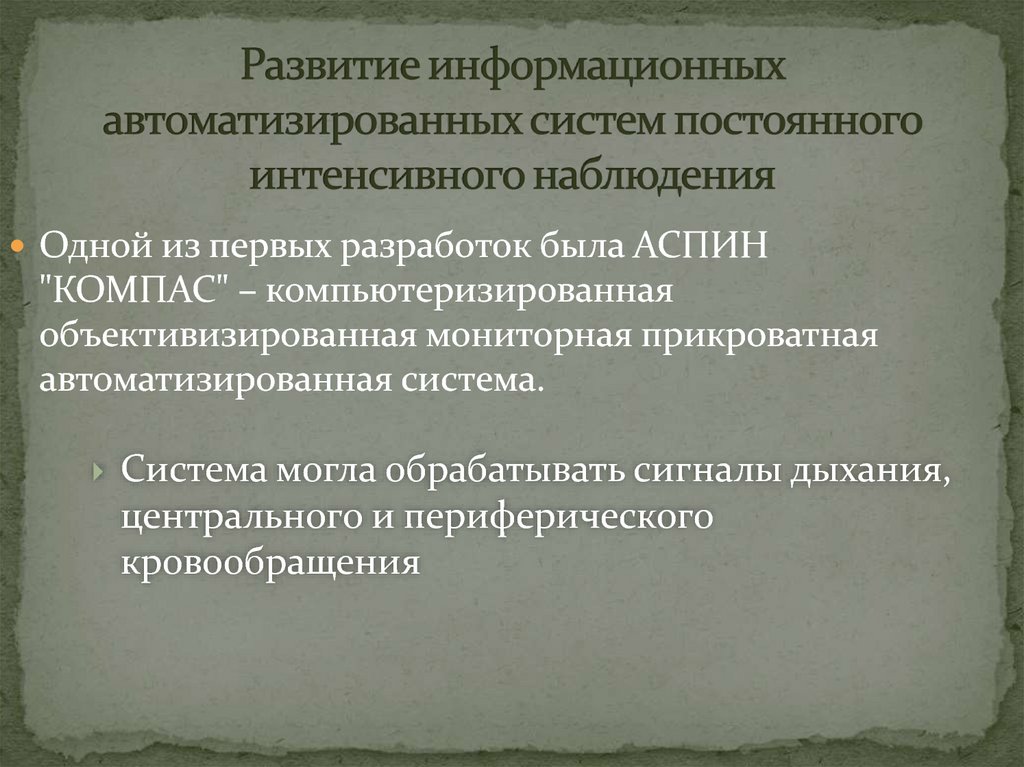 Развитие информационных автоматизированных систем постоянного интенсивного наблюдения

Одной из первых разработок была АСПИН "КОМПАС" – компьютеризированная объективизированная мониторная прикроватная автоматизированная система.

Система могла обрабатывать сигналы дыхания, центрального и периферического кровообращения